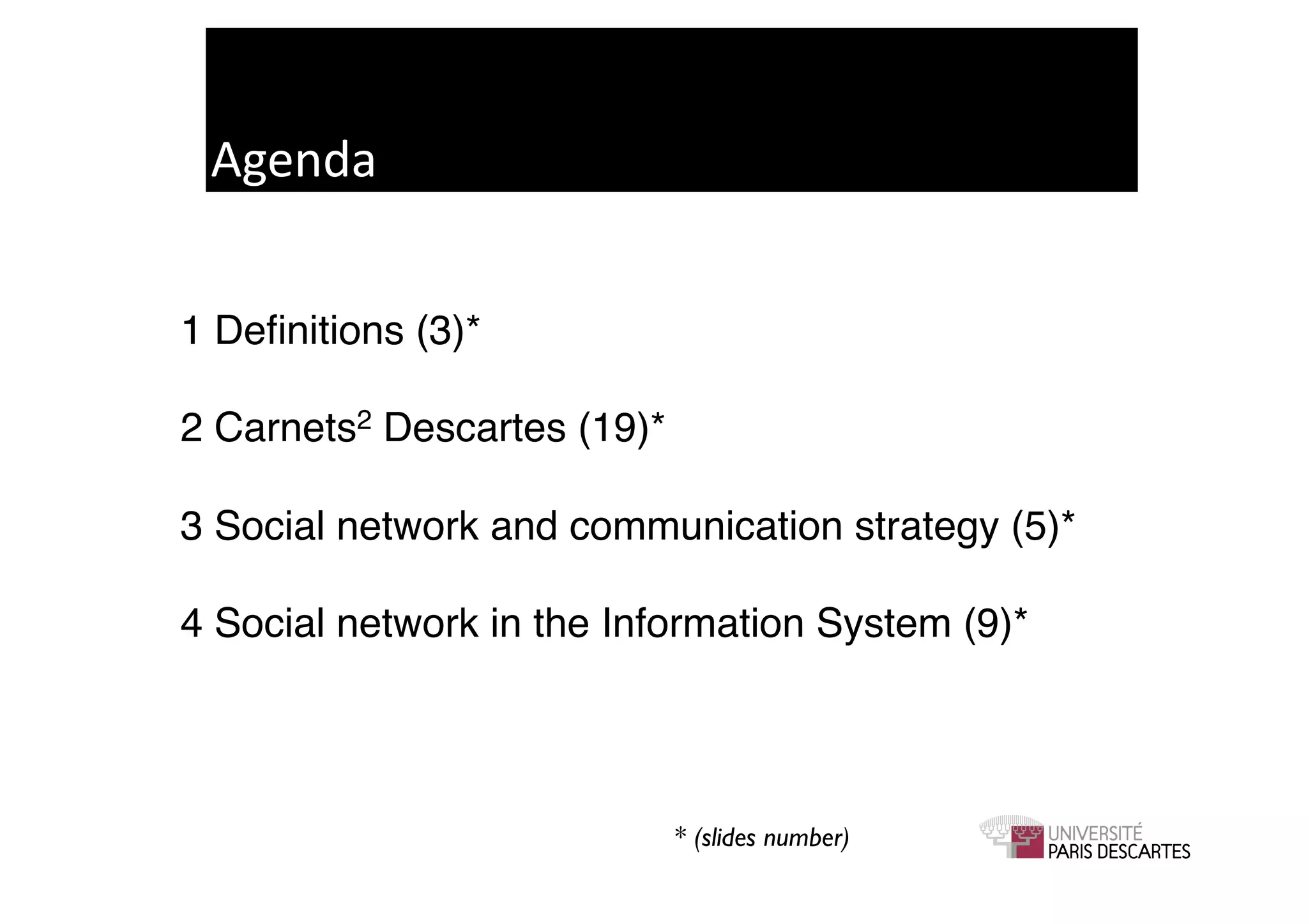 Agenda

1 Definitions (3)*

2 Carnets$^2$ Descartes (19)*

3 Social network and communication strategy (5)*

4 Social network in the Information System (9)*

* (slides number)

UNIVERSITÉ PARIS DESCARTES